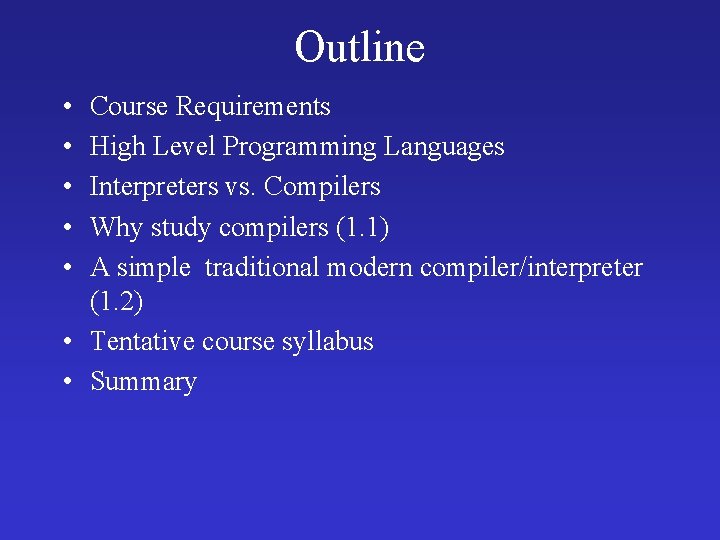 Outline

• Course Requirements
• High Level Programming Languages
• Interpreters vs. Compilers
• Why study compilers (1.1)
• A simple traditional modern compiler/interpreter (1.2)
• Tentative course syllabus
• Summary